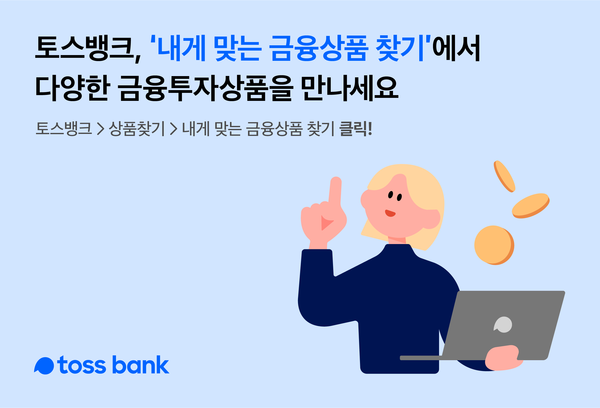 토스뱅크, '내게 맞는 금융상품 찾기'에서 다양한 금융투자상품을 만나세요

토스뱅크 > 상품찾기 > 내게 맞는 금융상품 찾기 클릭!

toss bank